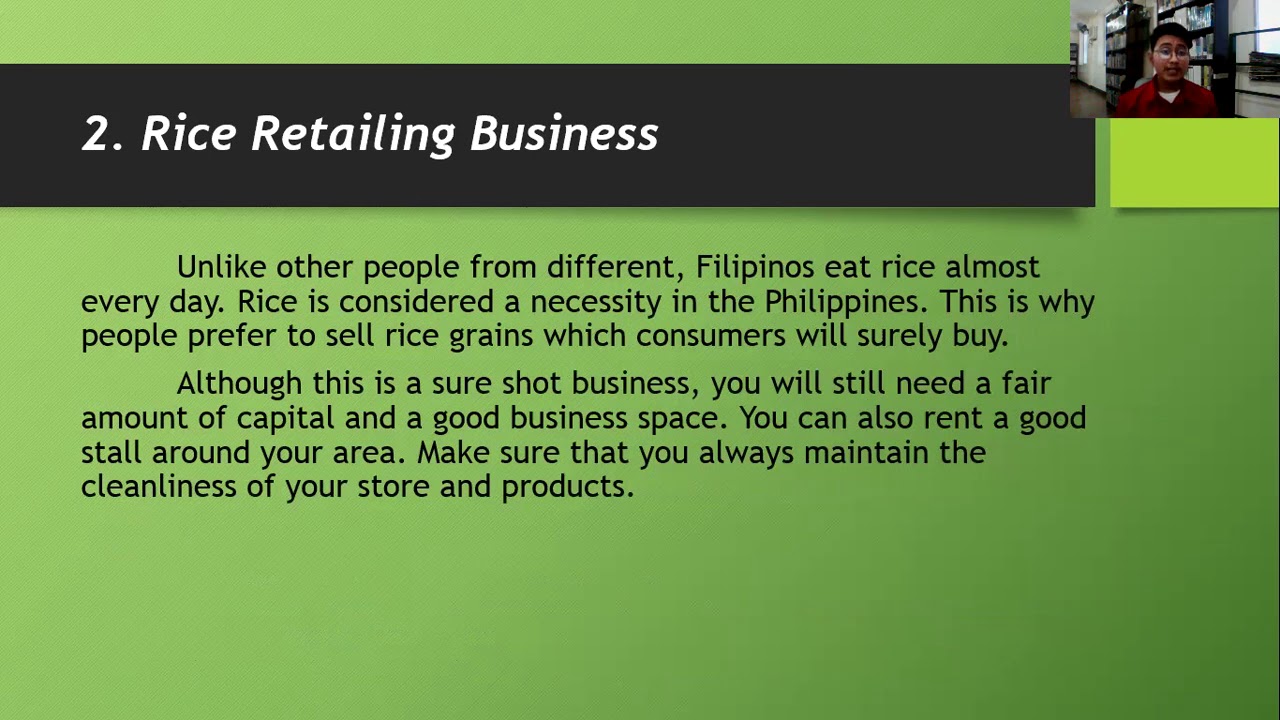 2. Rice Retailing Business

Unlike other people from different, Filipinos eat rice almost every day. Rice is considered a necessity in the Philippines. This is why people prefer to sell rice grains which consumers will surely buy.

Although this is a sure shot business, you will still need a fair amount of capital and a good business space. You can also rent a good stall around your area. Make sure that you always maintain the cleanliness of your store and products.